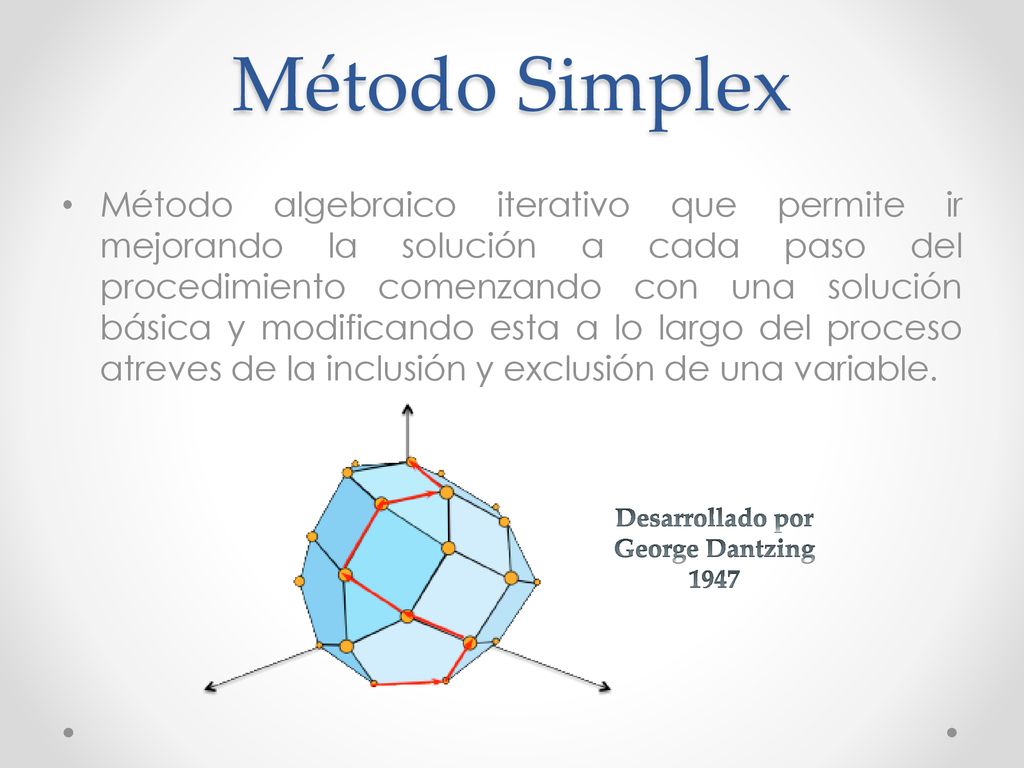 Método Simplex

• Método algebraico iterativo que permite ir mejorando la solución a cada paso del procedimiento comenzando con una solución básica y modificando esta a lo largo del proceso atreves de la inclusión y exclusión de una variable.

Desarrollado por
George Dantzing
1947